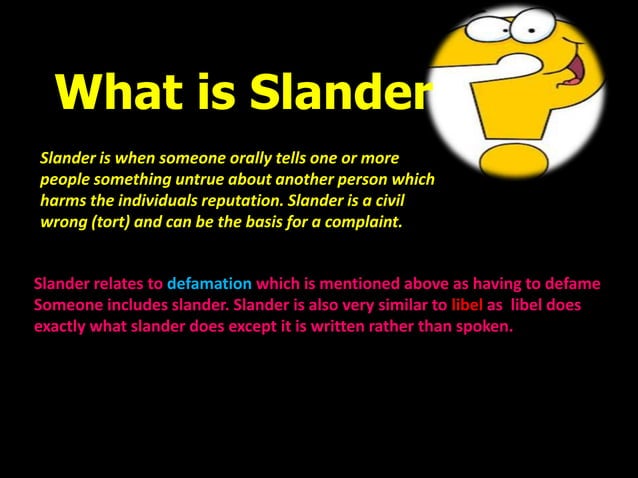 What is Slander

Slander is when someone orally tells one or more people something untrue about another person which harms the individuals reputation. Slander is a civil wrong (tort) and can be the basis for a complaint.

Slander relates to defamation which is mentioned above as having to defame Someone includes slander. Slander is also very similar to libel as libel does exactly what slander does except it is written rather than spoken.